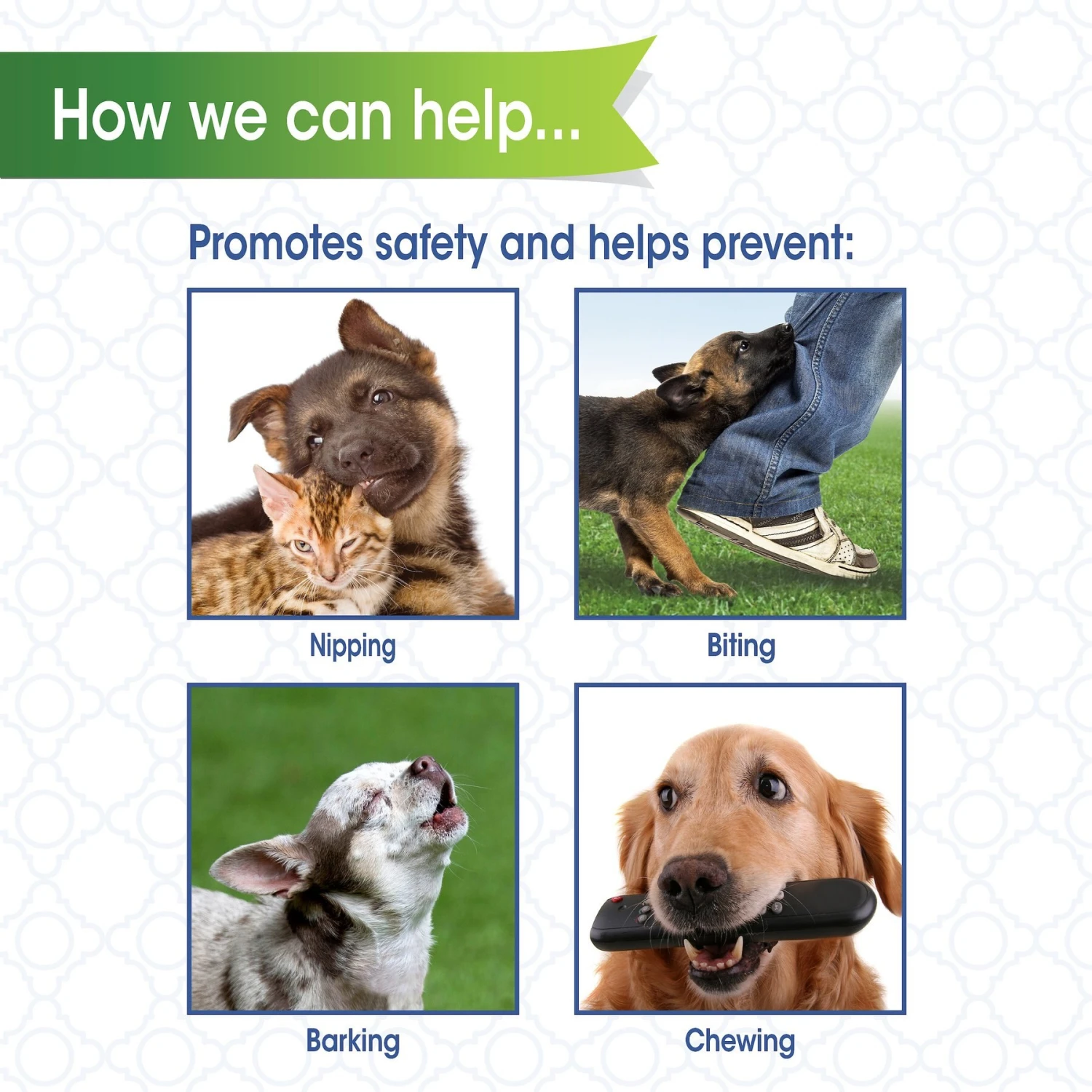 How we can help...

Promotes safety and helps prevent:

Nipping

Biting

Barking

Chewing